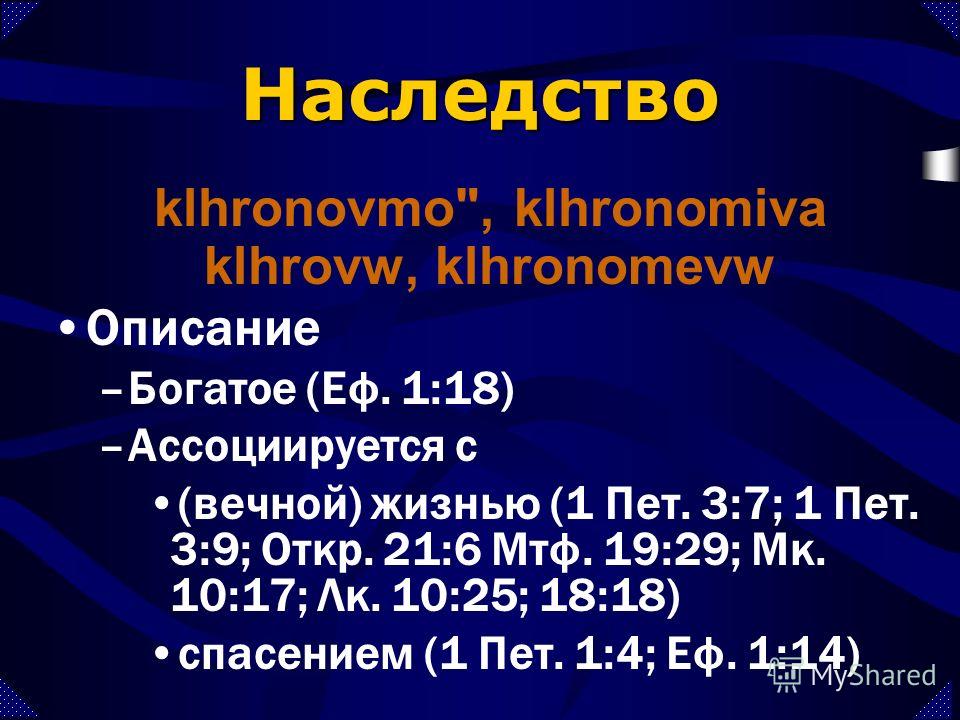 Наследство

klhronovmo", klhronomiva klhrovw, klhronomevw

• Описание

– Богатое (Еф. 1:18)

– Ассоциируется с

• (вечной) жизнью (1 Пет. 3:7; 1 Пет. 3:9; Откр. 21:6 Мтф. 19:29; Мк. 10:17; Лк. 10:25; 18:18)

• спасением (1 Пет. 1:4; Еф. 1:14)

MyShared